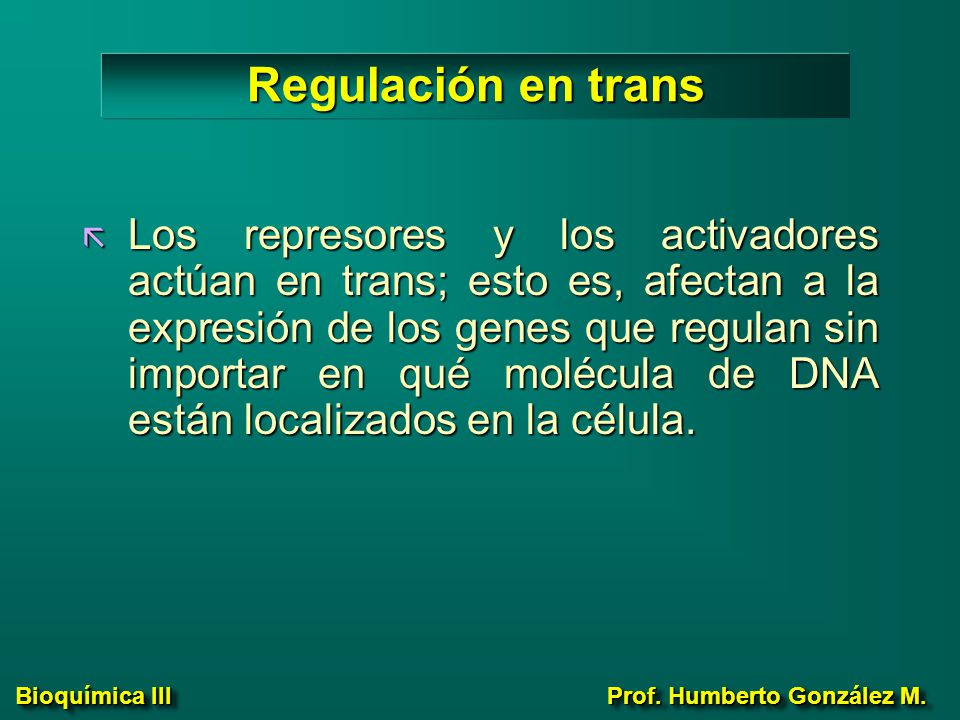 Regulación en trans

Los represores y los activadores actúan en trans; esto es, afectan a la expresión de los genes que regulan sin importar en qué molécula de DNA están localizados en la célula.

Bioquímica III

Prof. Humberto González M.